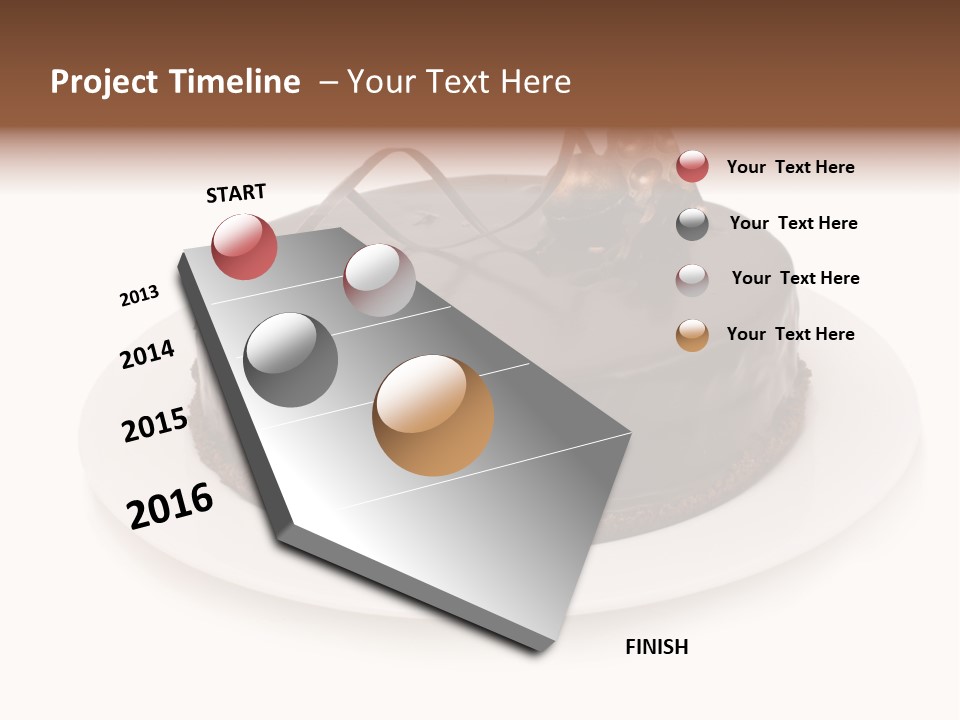 Project Timeline – Your Text Here

START

2013

2014

2015

2016

FINISH

Your Text Here

Your Text Here

Your Text Here

Your Text Here